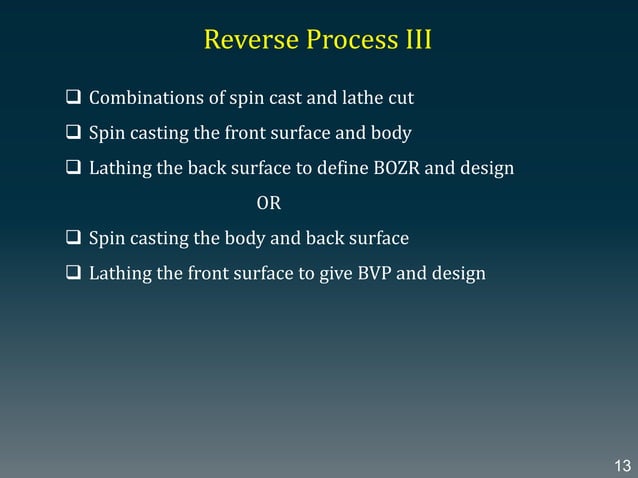 Reverse Process III

❑ Combinations of spin cast and lathe cut

❑ Spin casting the front surface and body

❑ Lathing the back surface to define BOZR and design

OR

❑ Spin casting the body and back surface

❑ Lathing the front surface to give BVP and design

13